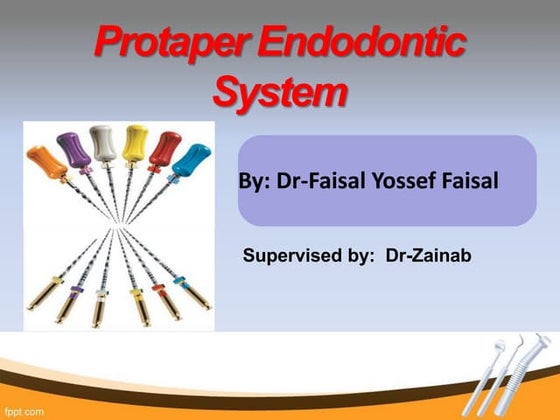 Protaper Endodontic System

By: Dr-Faisal Yossef Faisal

Supervised by: Dr-Zainab

fppt.com